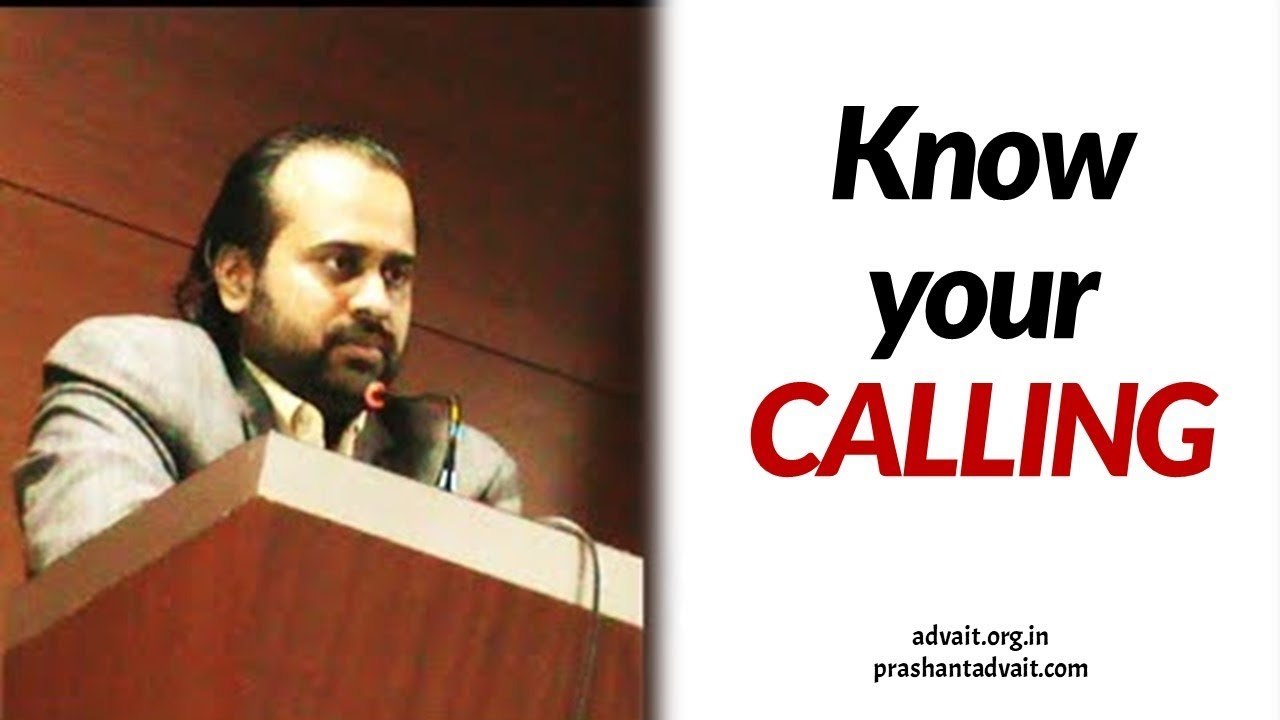 Know your CALLING

advait.org.in
prashantadvait.com